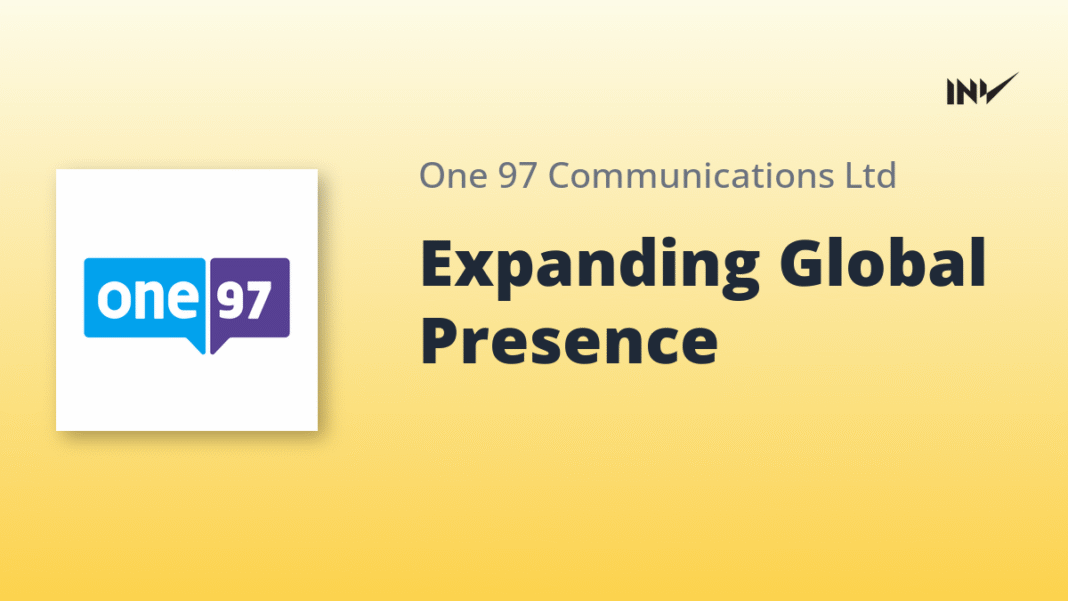 INV

one 97

One 97 Communications Ltd

Expanding Global Presence